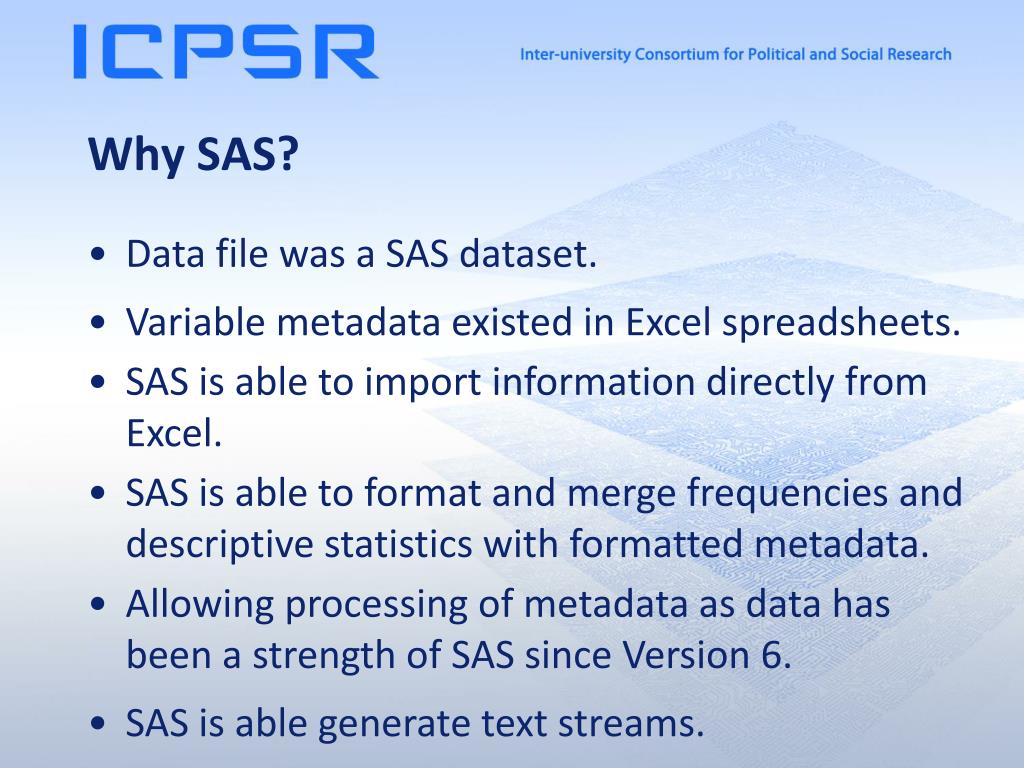 ICPSR

Inter-university Consortium for Political and Social Research

Why SAS?

• Data file was a SAS dataset.
• Variable metadata existed in Excel spreadsheets.
• SAS is able to import information directly from Excel.
• SAS is able to format and merge frequencies and descriptive statistics with formatted metadata.
• Allowing processing of metadata as data has been a strength of SAS since Version 6.
• SAS is able generate text streams.